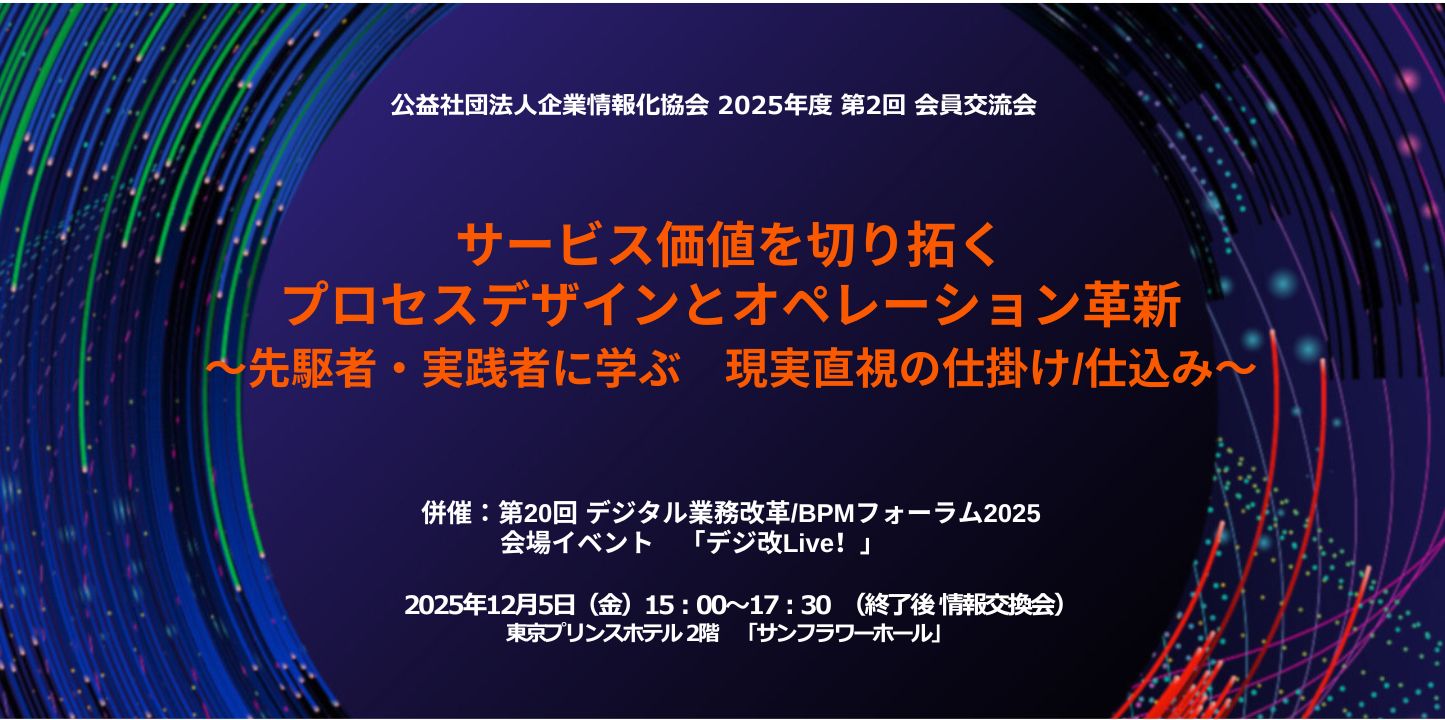 公益社団法人企業情報化協会 2025年度 第2回 会員交流会

サービス価値を切り拓く
プロセスデザインとオペレーション革新
～先駆者・実践者に学ぶ　現実直視の仕掛け/仕込み～

併催：第20回 デジタル業務改革/BPMフォーラム2025
会場イベント　「デジ改Live！」

2025年12月5日（金）15：00～17：30 （終了後 情報交換会）
東京プリンスホテル 2階　「サンフラワーホール」